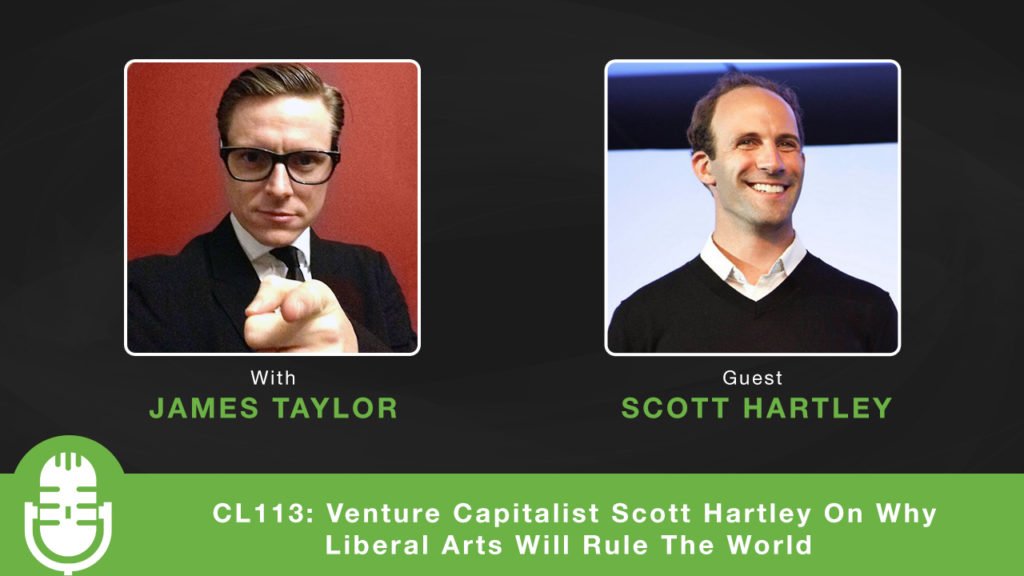 With
JAMES TAYLOR

Guest
SCOTT HARTLEY

CL113: Venture Capitalist Scott Hartley On Why Liberal Arts Will Rule The World